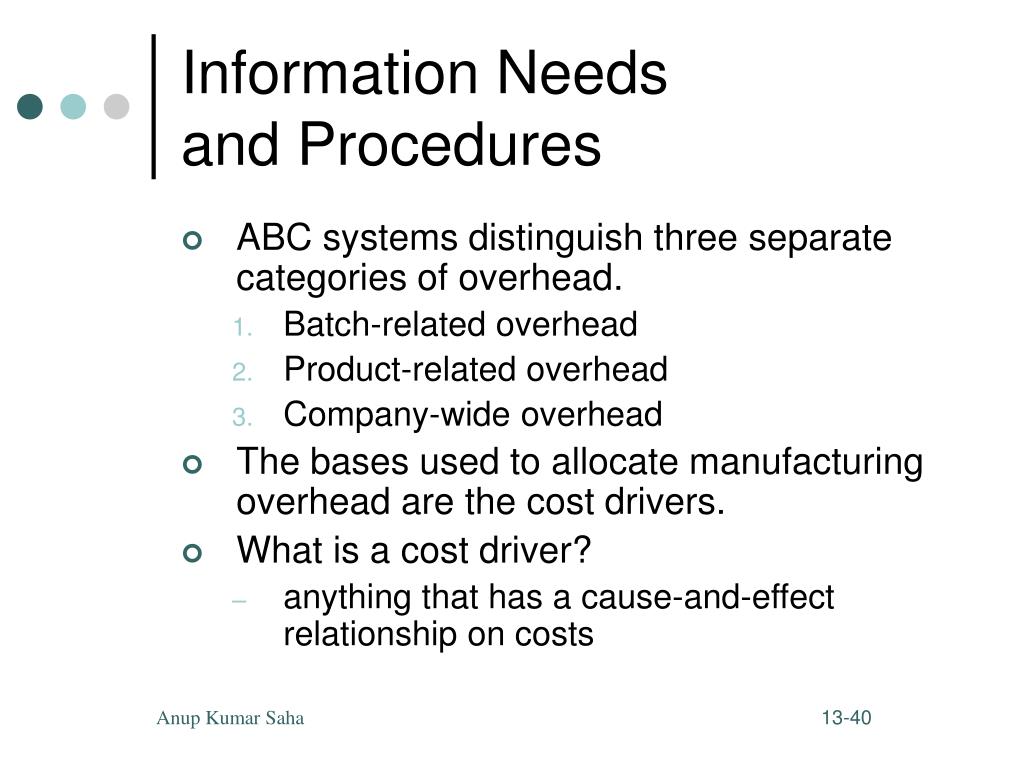 Information Needs and Procedures

ABC systems distinguish three separate categories of overhead.

1. Batch-related overhead
2. Product-related overhead
3. Company-wide overhead

The bases used to allocate manufacturing overhead are the cost drivers.

What is a cost driver?

– anything that has a cause-and-effect relationship on costs

Anup Kumar Saha

13-40